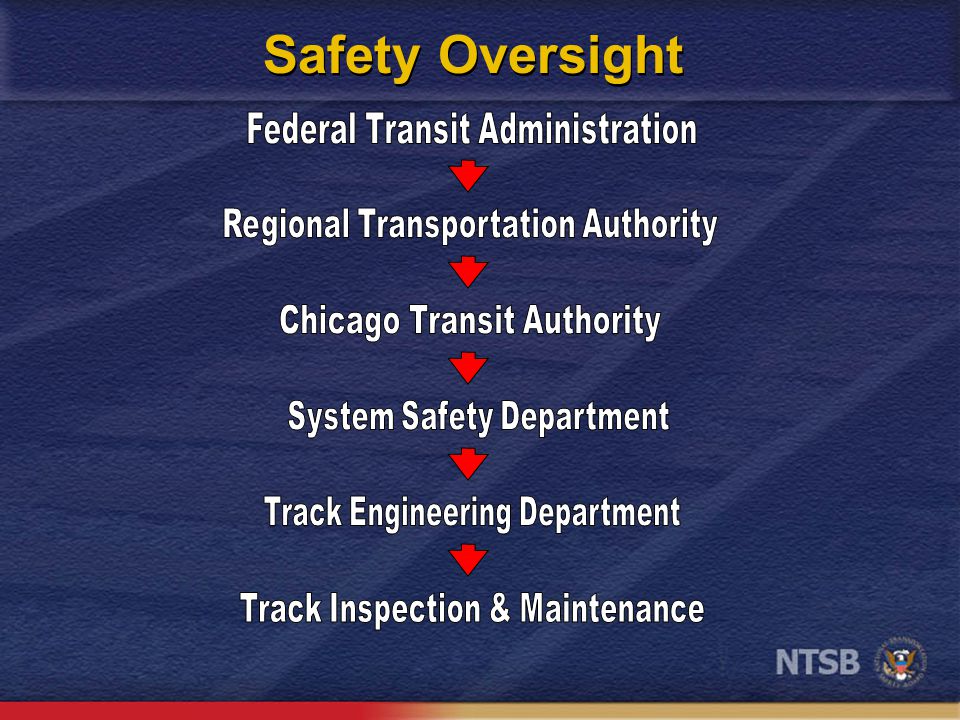 Safety Oversight

Federal Transit Administration

Regional Transportation Authority

Chicago Transit Authority

System Safety Department

Track Engineering Department

Track Inspection & Maintenance

NTSB